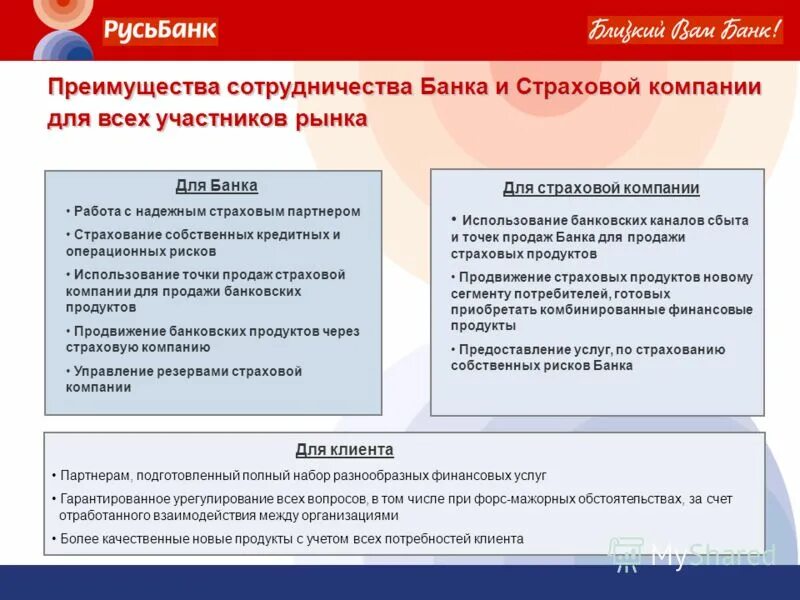 РусьБанк

Близкий Вам Банк!

Преимущества сотрудничества Банка и Страховой компании для всех участников рынка

Для Банка

• Работа с надежным страховым партнером

• Страхование собственных кредитных и операционных рисков

• Использование точки продаж страховой компании для продажи банковских продуктов

• Продвижение банковских продуктов через страховую компанию

• Управление резервами страховой компании

Для страховой компании

• Использование банковских каналов сбыта и точек продаж Банка для продажи страховых продуктов

• Продвижение страховых продуктов новому сегменту потребителей, готовых приобретать комбинированные финансовые продукты

• Предоставление услуг, по страхованию собственных рисков Банка

Для клиента

• Партнерам, подготовленный полный набор разнообразных финансовых услуг

• Гарантированное урегулирование всех вопросов, в том числе при форс-мажорных обстоятельствах, за счет отработанного взаимодействия между организациями

• Более качественные новые продукты с учетом всех потребностей клиента

MyShared